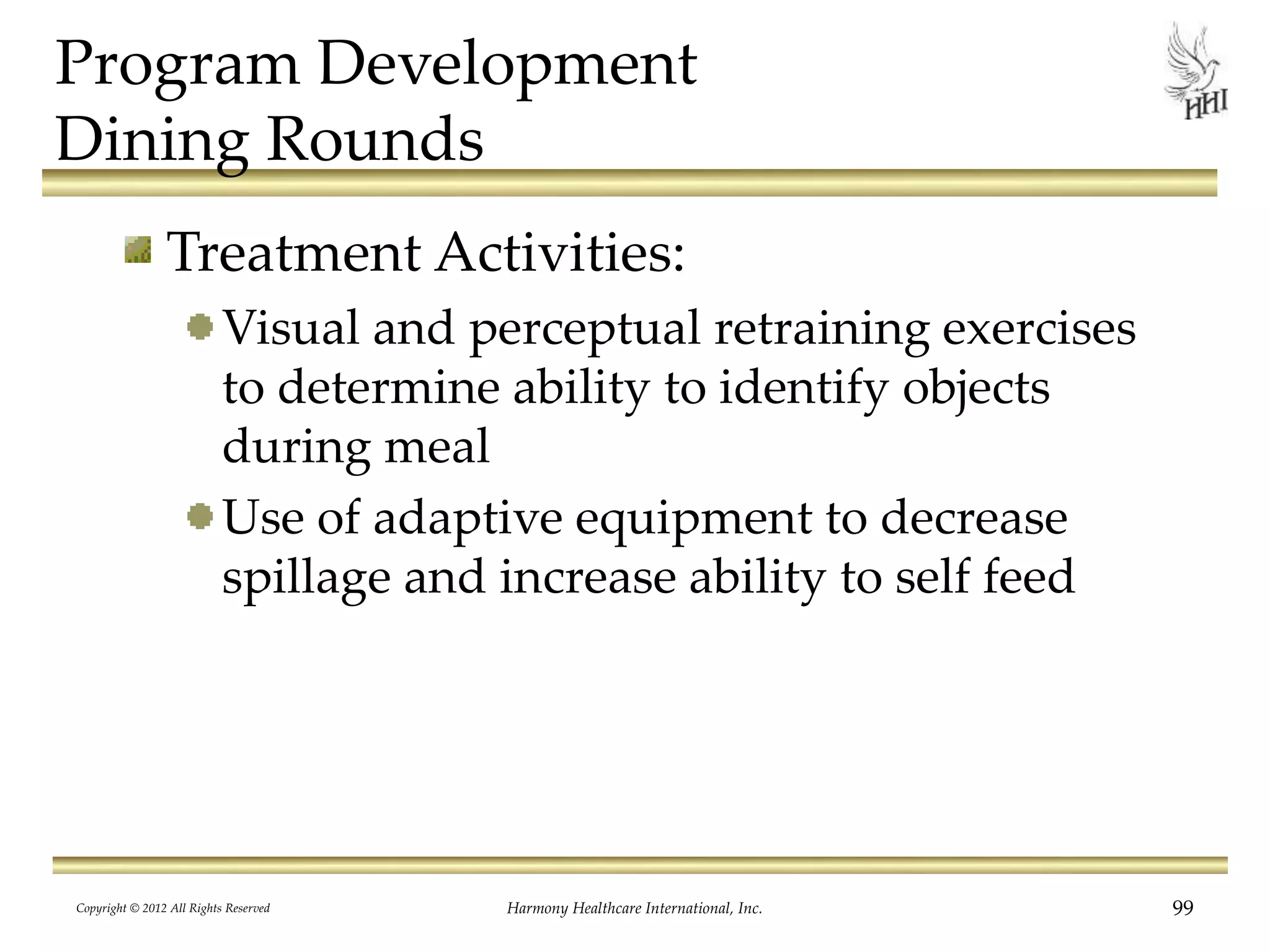 Program Development
Dining Rounds

HHI

Treatment Activities:

Visual and perceptual retraining exercises to determine ability to identify objects during meal

Use of adaptive equipment to decrease spillage and increase ability to self feed

Copyright © 2012 All Rights Reserved

Harmony Healthcare International, Inc.

99